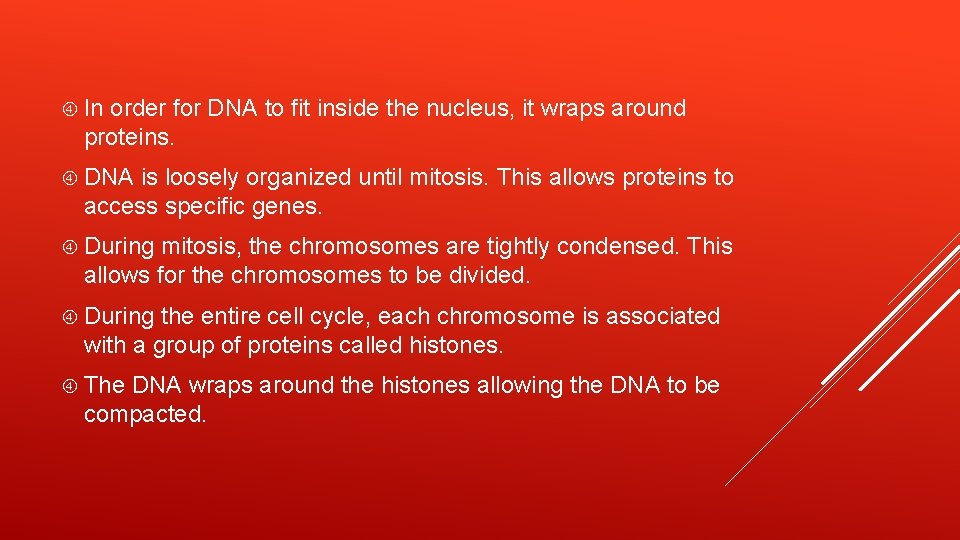 In order for DNA to fit inside the nucleus, it wraps around proteins.

DNA is loosely organized until mitosis. This allows proteins to access specific genes.

During mitosis, the chromosomes are tightly condensed. This allows for the chromosomes to be divided.

During the entire cell cycle, each chromosome is associated with a group of proteins called histones.

The DNA wraps around the histones allowing the DNA to be compacted.